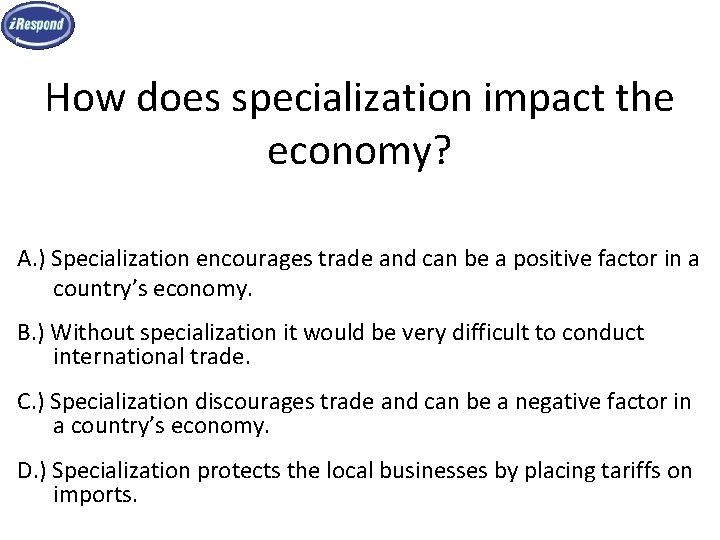 iRespond

How does specialization impact the economy?

A.) Specialization encourages trade and can be a positive factor in a country's economy.

B.) Without specialization it would be very difficult to conduct international trade.

C.) Specialization discourages trade and can be a negative factor in a country's economy.

D.) Specialization protects the local businesses by placing tariffs on imports.